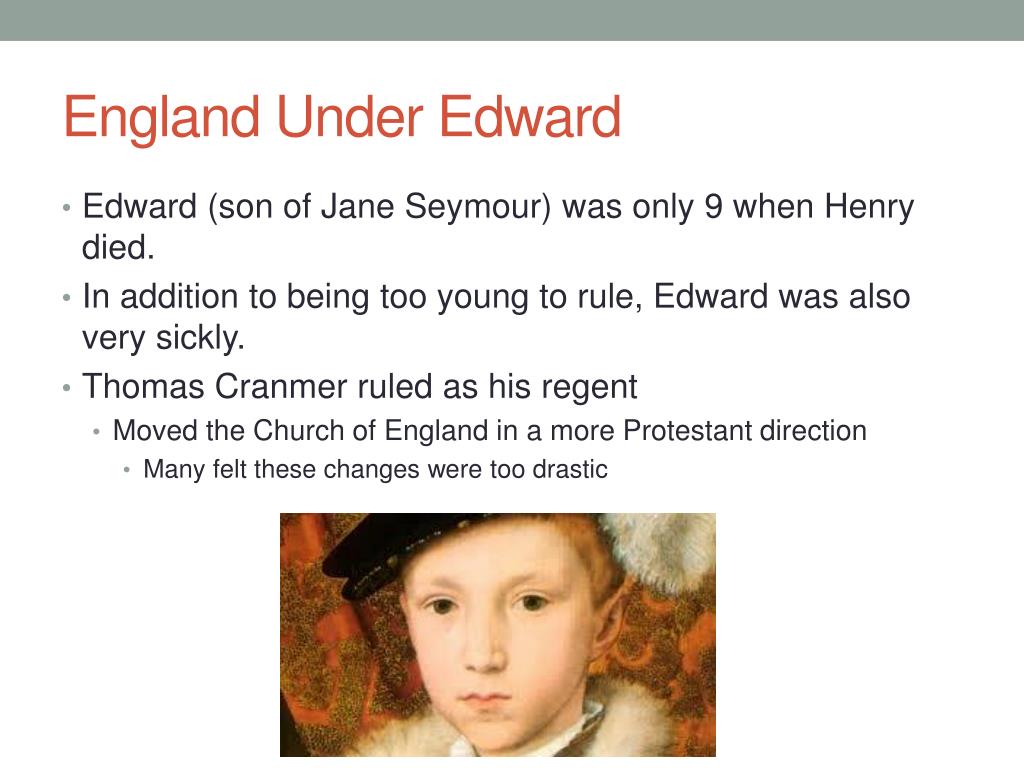 England Under Edward

• Edward (son of Jane Seymour) was only 9 when Henry died.
• In addition to being too young to rule, Edward was also very sickly.
• Thomas Cranmer ruled as his regent
  • Moved the Church of England in a more Protestant direction
    • Many felt these changes were too drastic